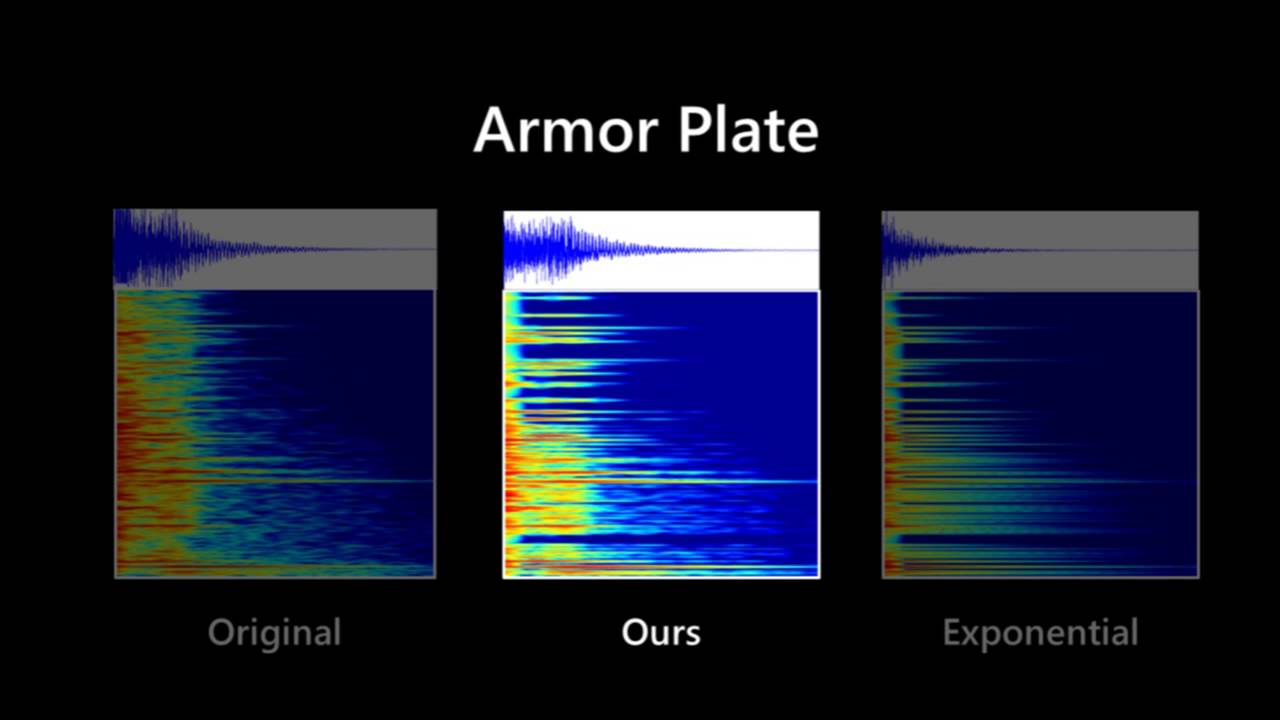 Armor Plate

Original

Ours

Exponential